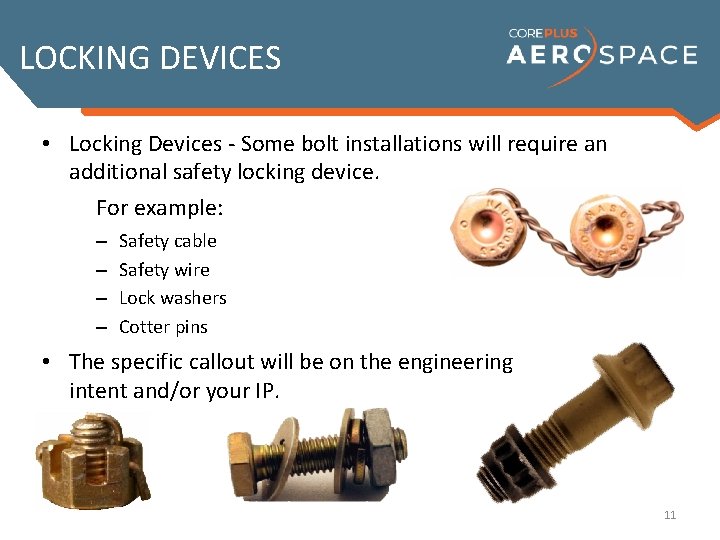 LOCKING DEVICES

COREPLUS AEROSPACE

• Locking Devices - Some bolt installations will require an additional safety locking device.

For example:

– Safety cable
– Safety wire
– Lock washers
– Cotter pins

• The specific callout will be on the engineering intent and/or your IP.

11